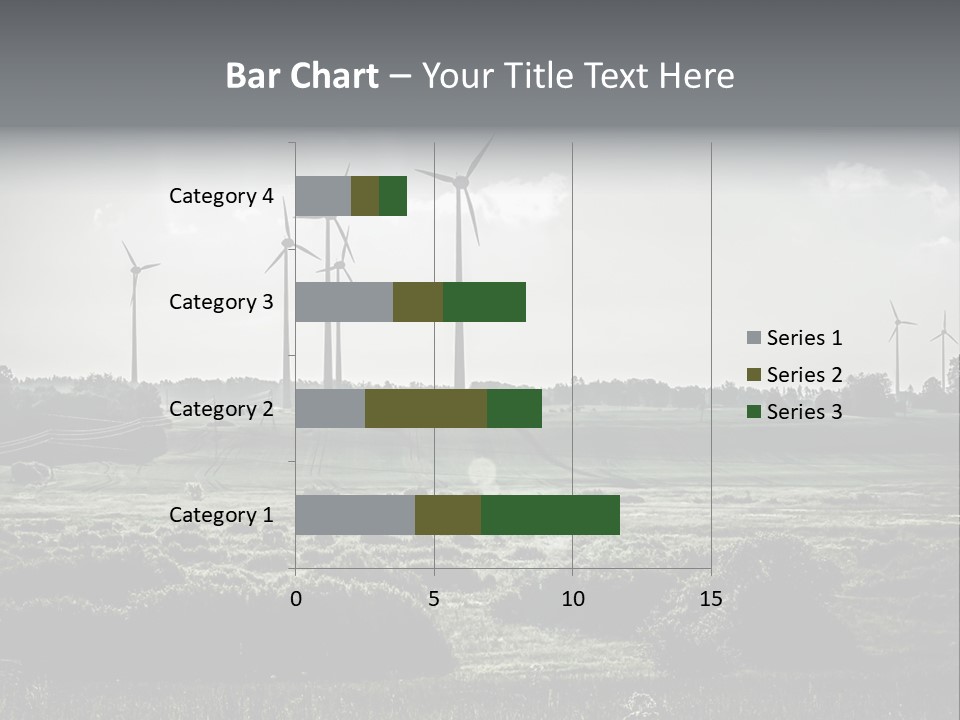 Bar Chart – Your Title Text Here

Category 4
Category 3
Category 2
Category 1

0
5
10
15

Series 1
Series 2
Series 3